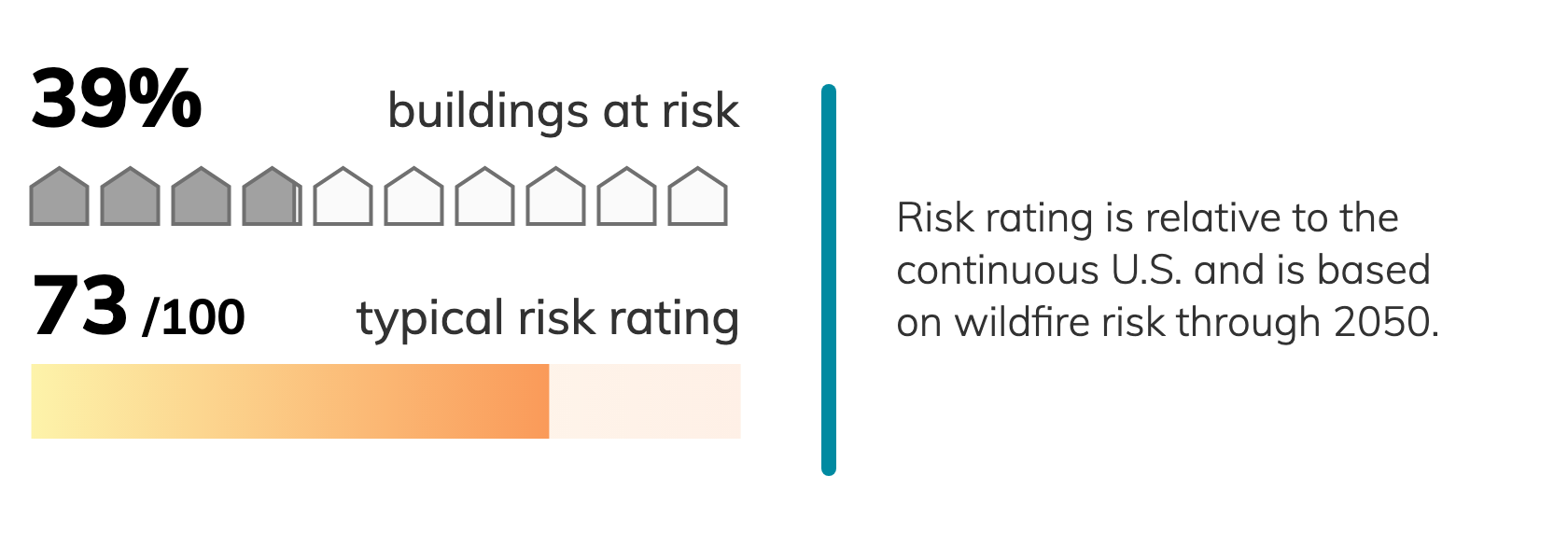 39% buildings at risk

73 /100 typical risk rating

Risk rating is relative to the continuous U.S. and is based on wildfire risk through 2050.